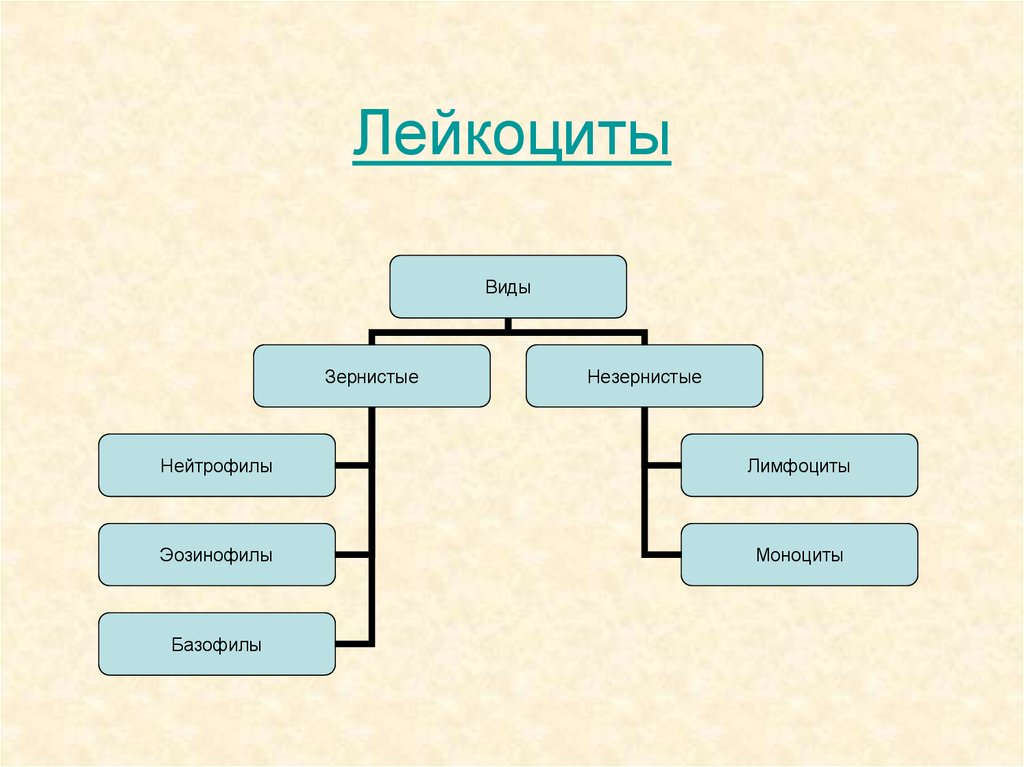 Лейкоциты

Виды

Зернистые

Незернистые

Нейтрофилы

Эозинофилы

Базофилы

Лимфоциты

Моноциты